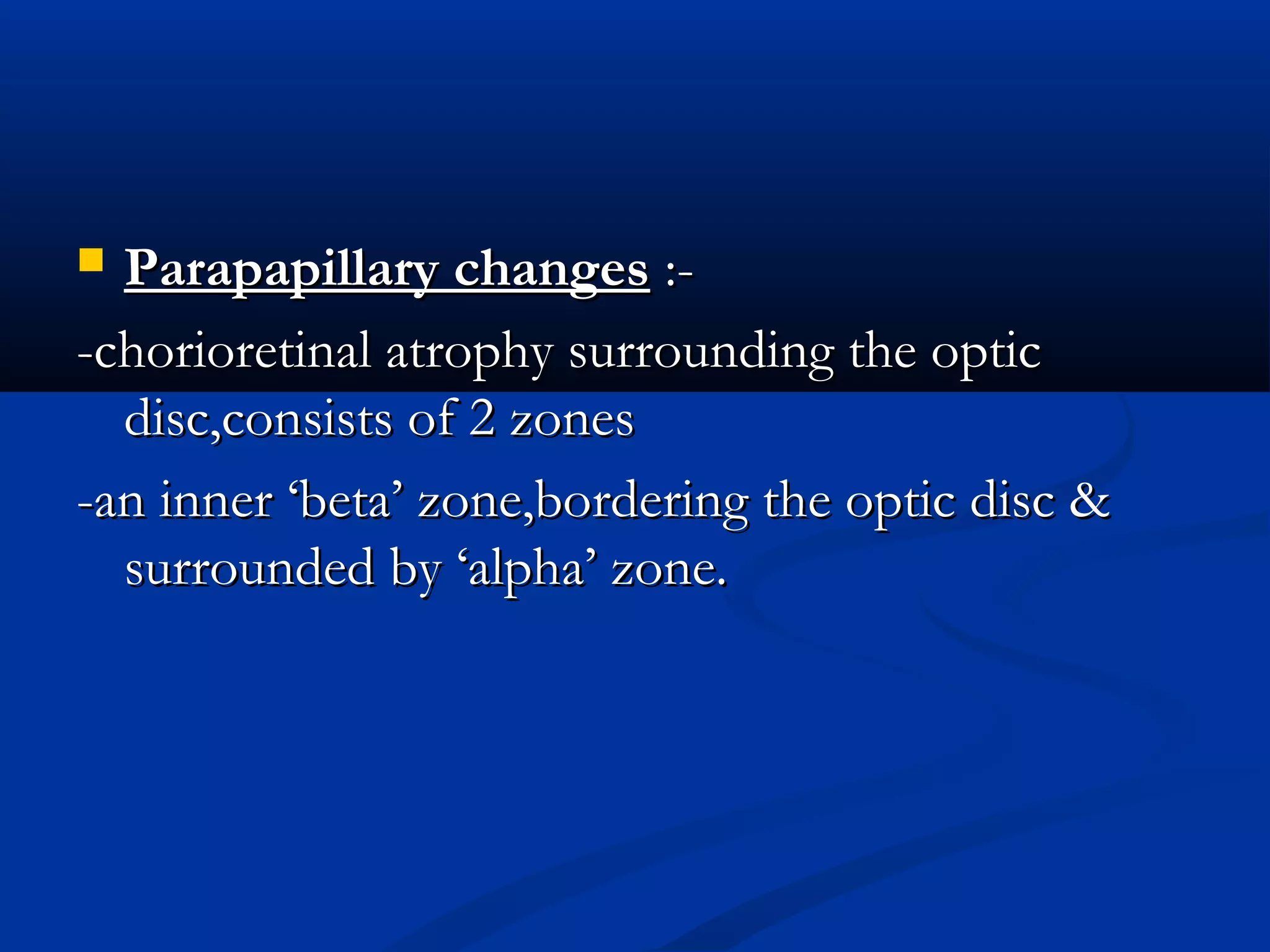 Parapapillary changes :-

-chorioretinal atrophy surrounding the optic disc,consists of 2 zones

-an inner ‘beta’ zone,bordering the optic disc & surrounded by ‘alpha’ zone.